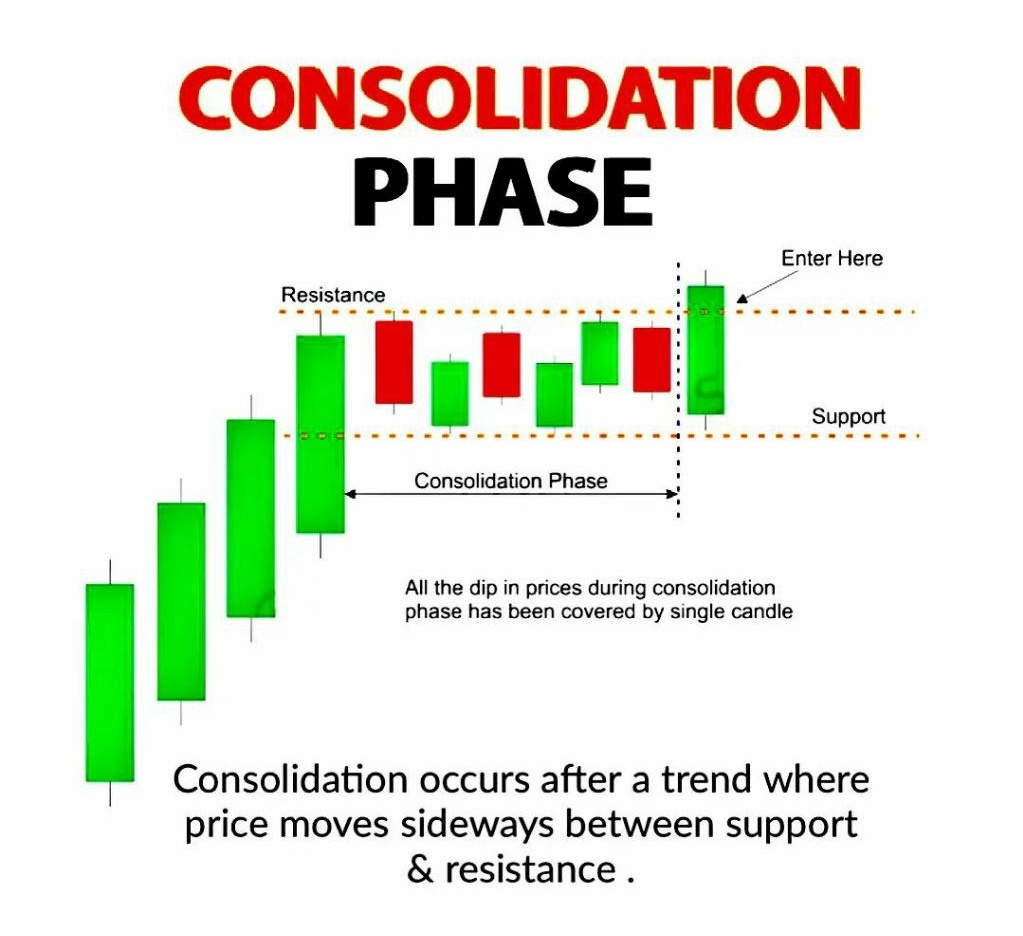 CONSOLIDATION PHASE

Enter Here

Resistance

Support

Consolidation Phase

All the dip in prices during consolidation phase has been covered by single candle

Consolidation occurs after a trend where price moves sideways between support & resistance .